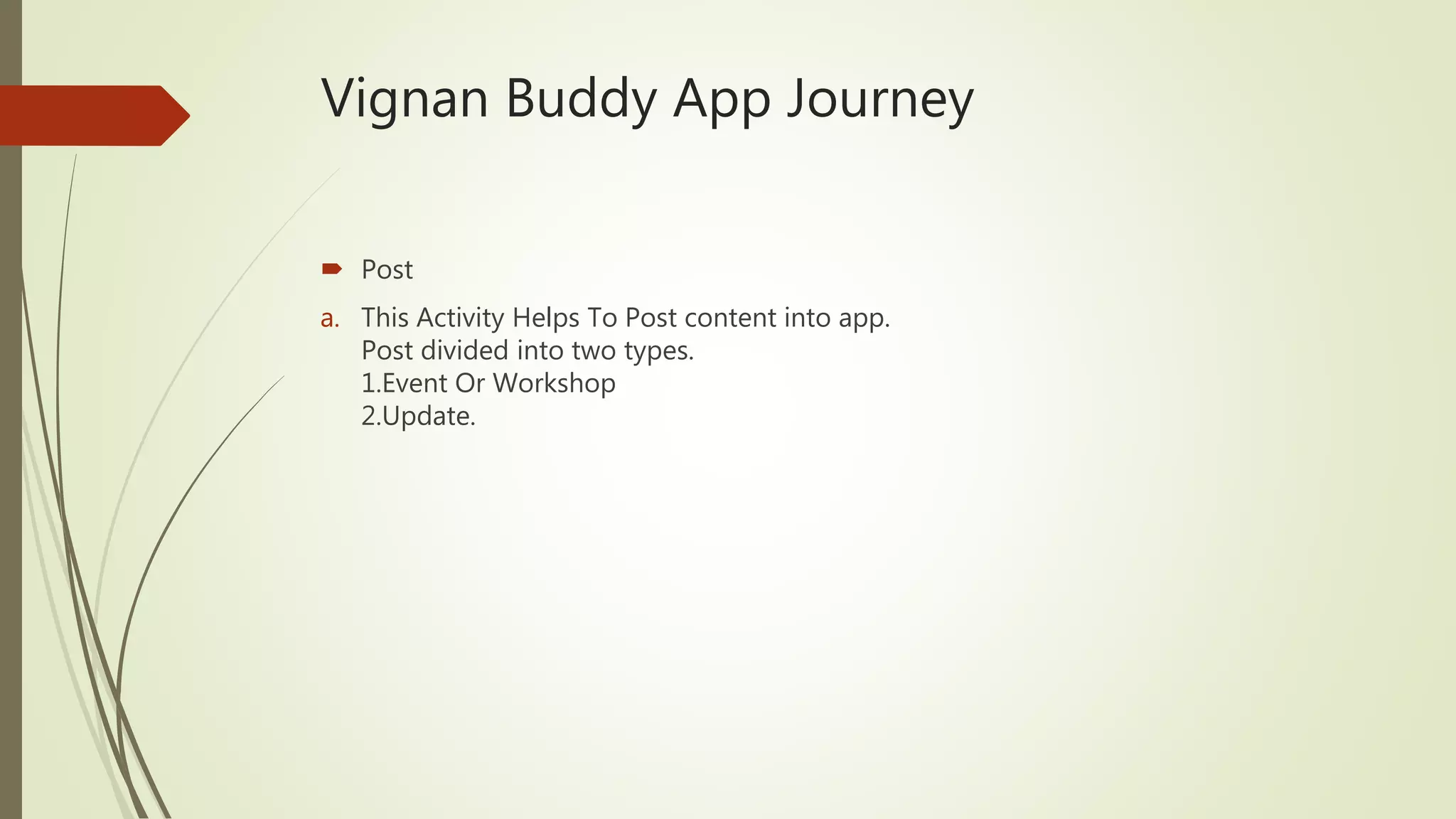 Vignan Buddy App Journey

Post

a. This Activity Helps To Post content into app.
Post divided into two types.
1.Event Or Workshop
2.Update.